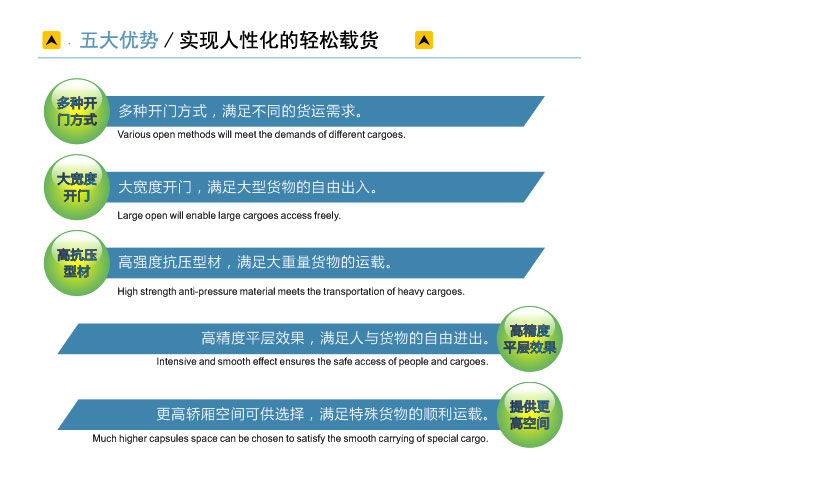 五大优势 / 实现人性化的轻松载货

多种开门方式

多种开门方式，满足不同的货运需求。
Various open methods will meet the demands of different cargoes.

大宽度开门

大宽度开门，满足大型货物的自由出入。
Large open will enable large cargoes access freely.

高抗压型材

高强度抗压型材，满足大重量货物的运载。
High strength anti-pressure material meets the transportation of heavy cargoes.

高精度平层效果，满足人与货物的自由进出。
Intensive and smooth effect ensures the safe access of people and cargoes.

高精度平层效果

更高轿厢空间可供选择，满足特殊货物的顺利运载。
Much higher capsules space can be chosen to satisfy the smooth carrying of special cargo.

提供更高空间